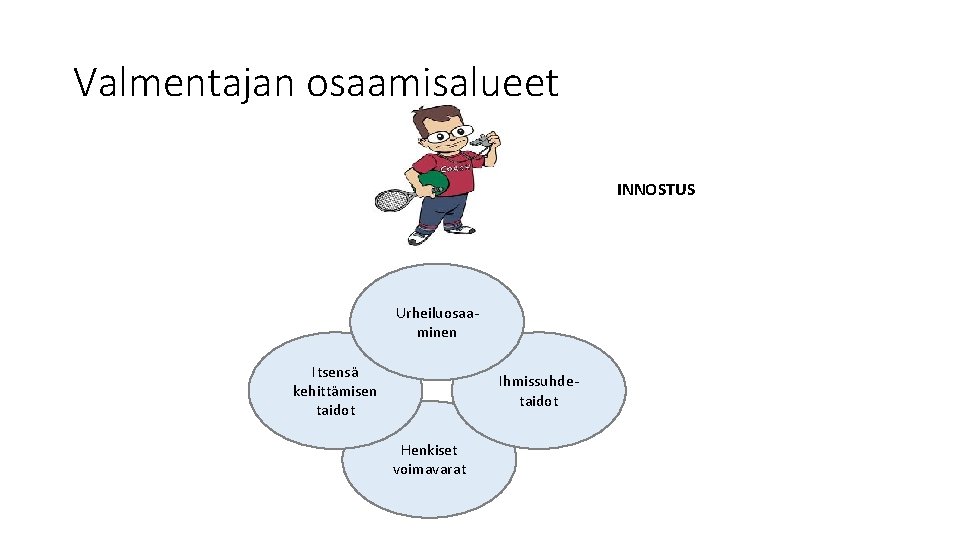 Valmentajan osaamisalueet

INNOSTUS

Urheiluosaaminen

Itsensä kehittämisen taidot

Ihmissuhdetaidot

Henkiset voimavarat